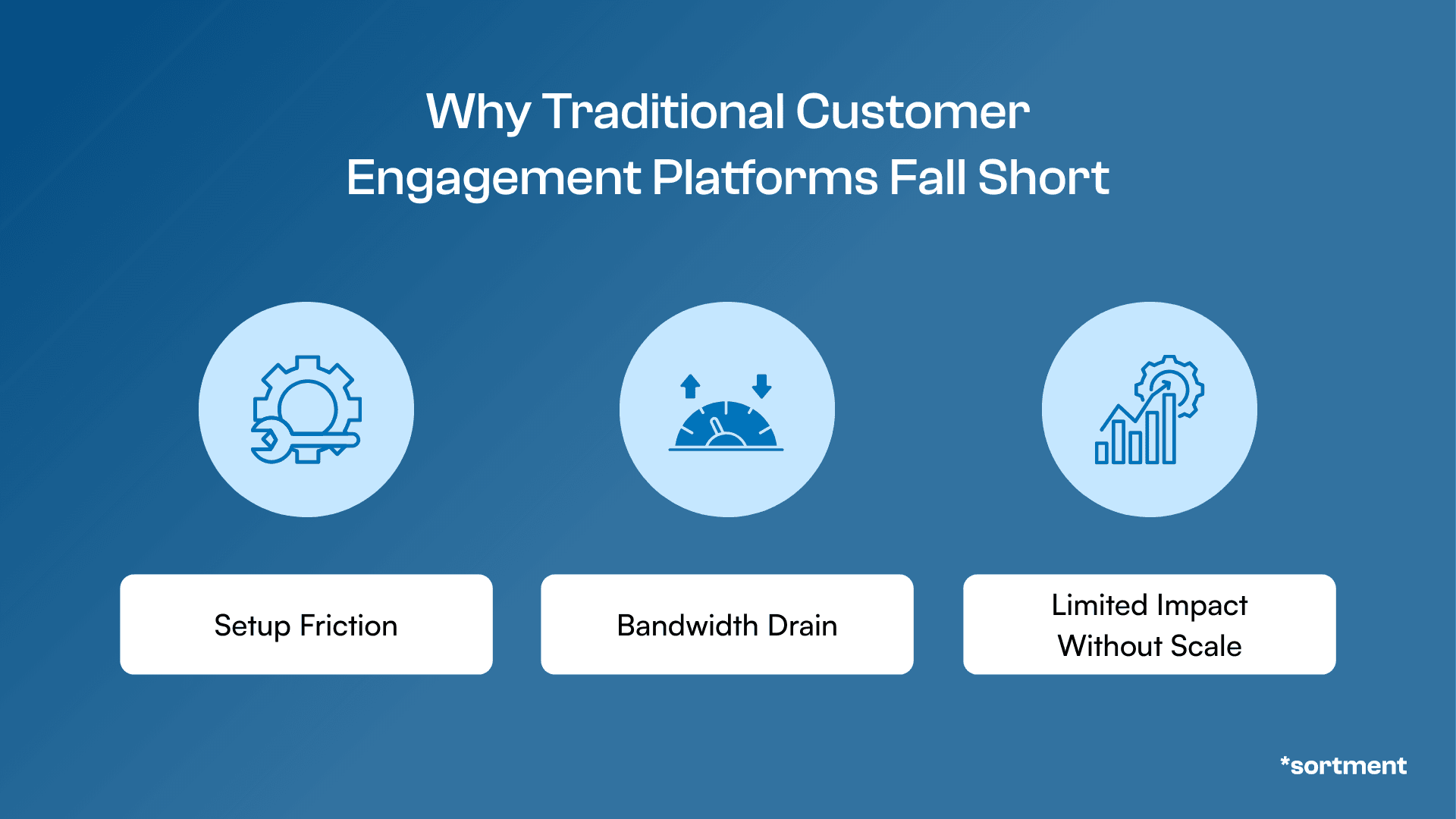 Why Traditional Customer Engagement Platforms Fall Short

Setup Friction

Bandwidth Drain

Limited Impact Without Scale

*sortment